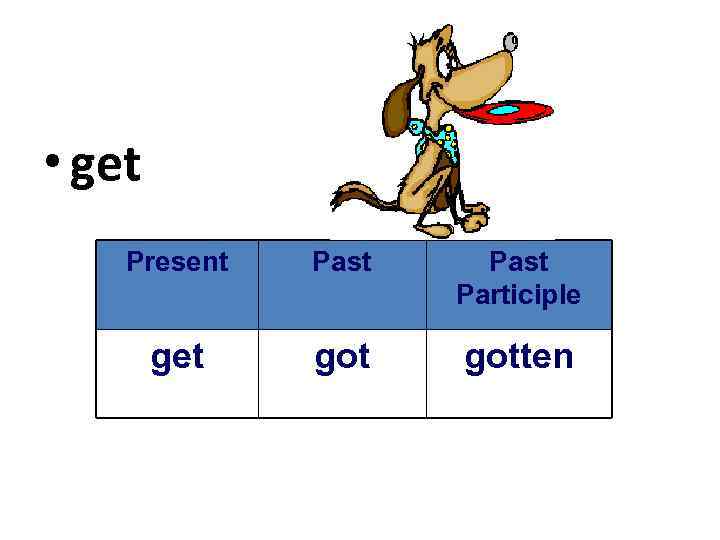 • get

| Present | Past | Past Participle |
|---|---|---|
| get | got | gotten |